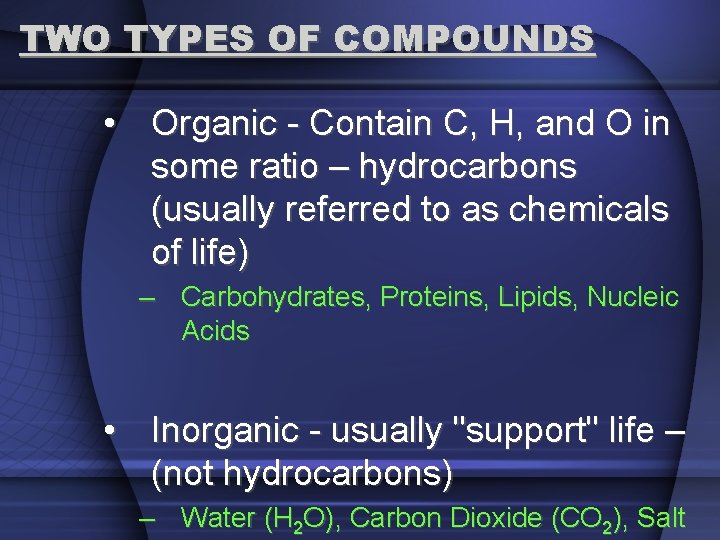 TWO TYPES OF COMPOUNDS

• Organic - Contain C, H, and O in some ratio – hydrocarbons (usually referred to as chemicals of life)

– Carbohydrates, Proteins, Lipids, Nucleic Acids

• Inorganic - usually "support" life – (not hydrocarbons)

– Water ($H_2O$), Carbon Dioxide ($CO_2$), Salt